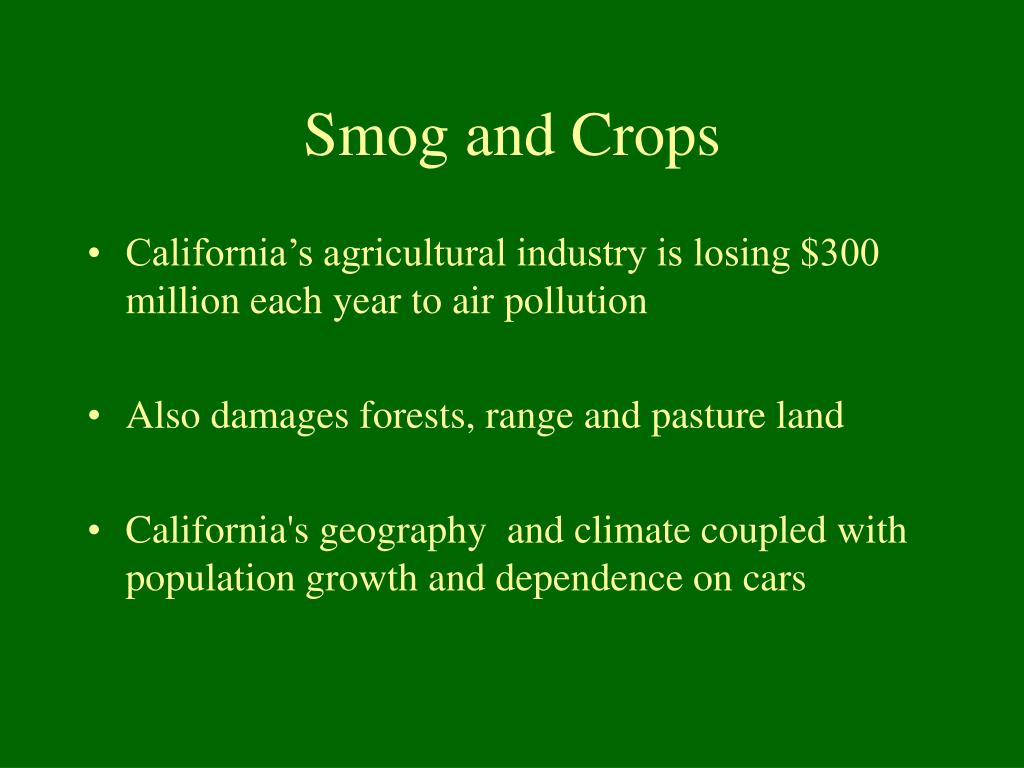 Smog and Crops

• California’s agricultural industry is losing \$300 million each year to air pollution

• Also damages forests, range and pasture land

• California's geography and climate coupled with population growth and dependence on cars